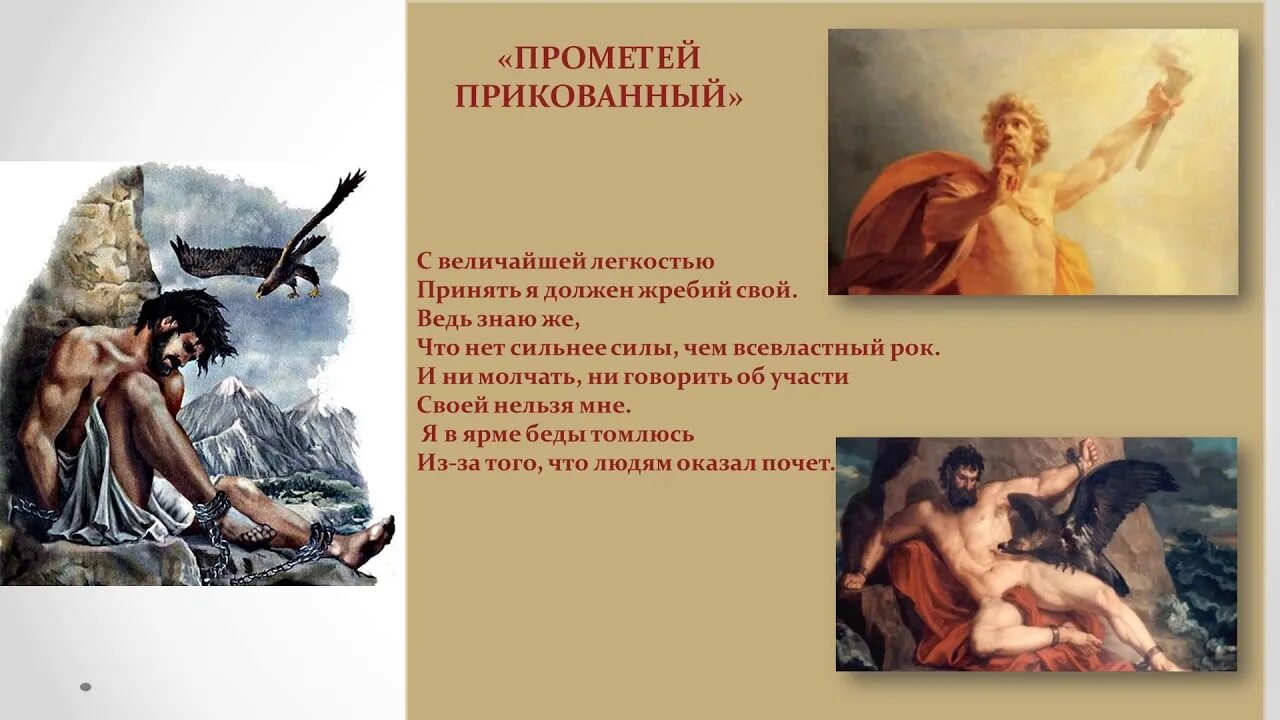 «ПРОМЕТЕЙ ПРИКОВАННЫЙ»

С величайшей легкостью
Принять я должен жребий свой.
Ведь знаю же,
Что нет сильнее силы, чем всевластный рок.
И ни молчать, ни говорить об участи
Своей нельзя мне.
Я в ярме беды томлюсь
Из-за того, что людям оказал почет.